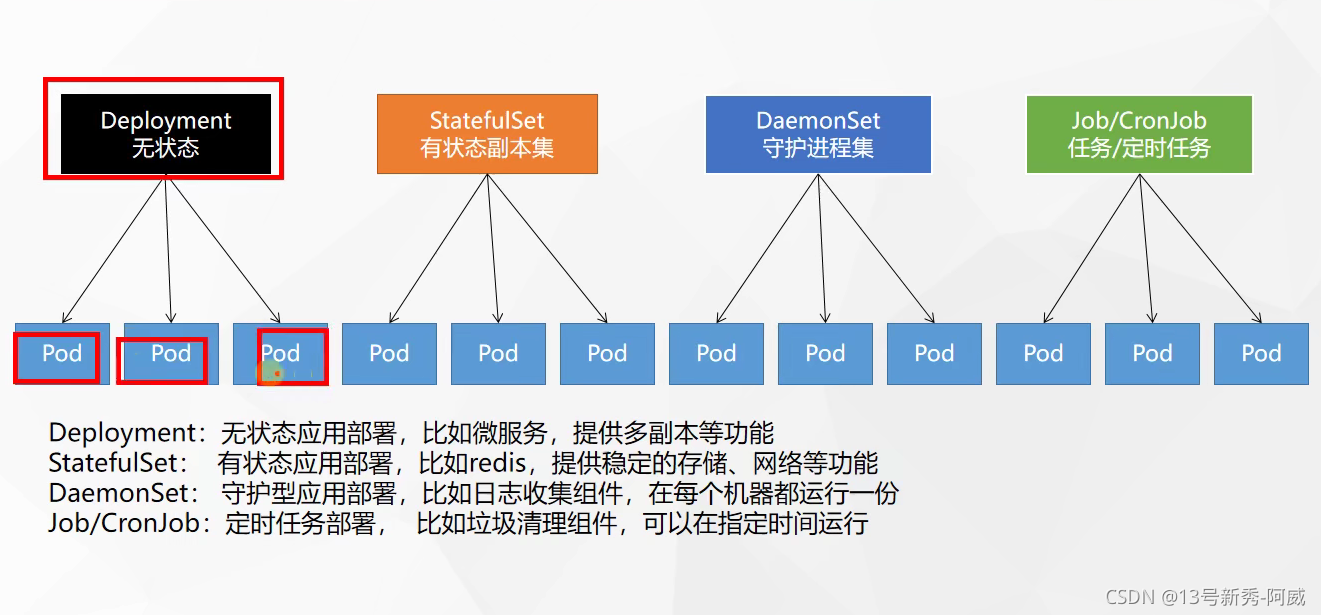 Deployment
无状态

StatefulSet
有状态副本集

DaemonSet
守护进程集

Job/CronJob
任务/定时任务

Pod Pod Pod Pod Pod Pod Pod Pod Pod Pod Pod Pod

Deployment：无状态应用部署，比如微服务，提供多副本等功能
StatefulSet： 有状态应用部署，比如redis，提供稳定的存储、网络等功能
DaemonSet： 守护型应用部署，比如日志收集组件，在每个机器都运行一份
Job/CronJob：定时任务部署， 比如垃圾清理组件，可以在指定时间运行

CSDN @13号新秀-阿威